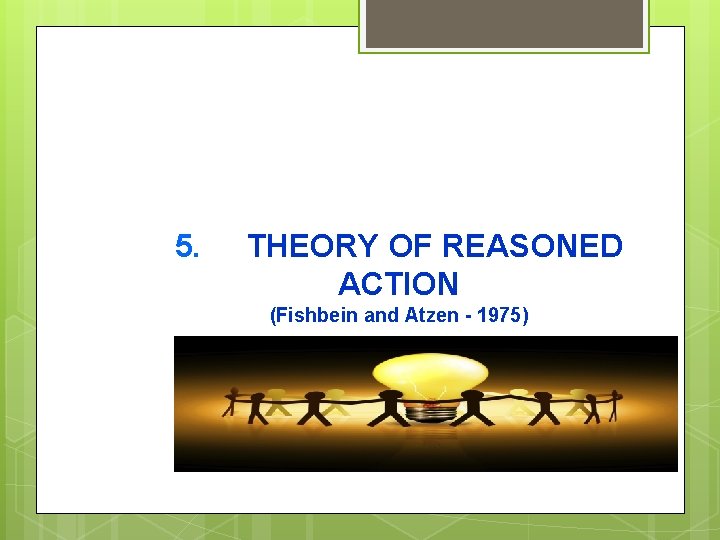 5. THEORY OF REASONED ACTION

(Fishbein and Atzen - 1975)